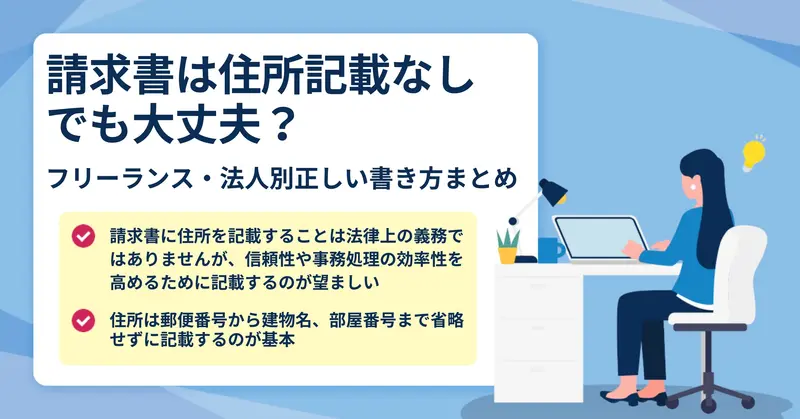 請求書は住所記載なしでも大丈夫？

フリーランス・法人別正しい書き方まとめ

請求書に住所を記載することは法律上の義務ではありませんが、信頼性や事務処理の効率性を高めるために記載するのが望ましい

住所は郵便番号から建物名、部屋番号まで省略せずに記載するのが基本